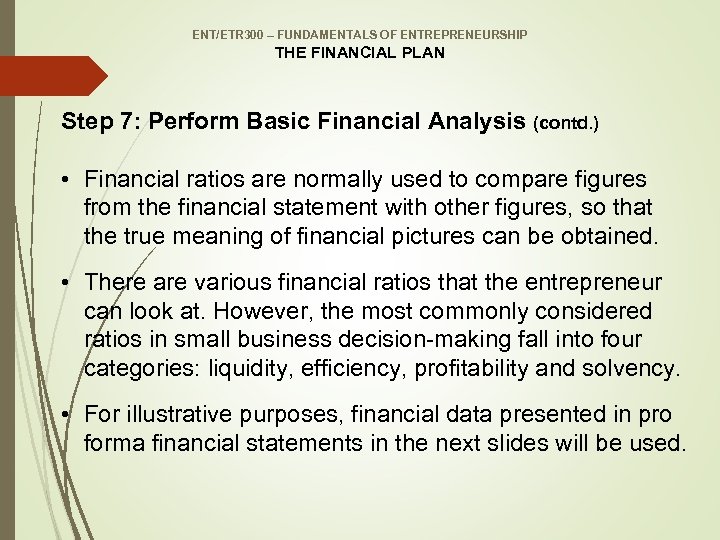 ENT/ETR300 – FUNDAMENTALS OF ENTREPRENEURSHIP
THE FINANCIAL PLAN

Step 7: Perform Basic Financial Analysis (contd.)

• Financial ratios are normally used to compare figures from the financial statement with other figures, so that the true meaning of financial pictures can be obtained.

• There are various financial ratios that the entrepreneur can look at. However, the most commonly considered ratios in small business decision-making fall into four categories: liquidity, efficiency, profitability and solvency.

• For illustrative purposes, financial data presented in pro forma financial statements in the next slides will be used.